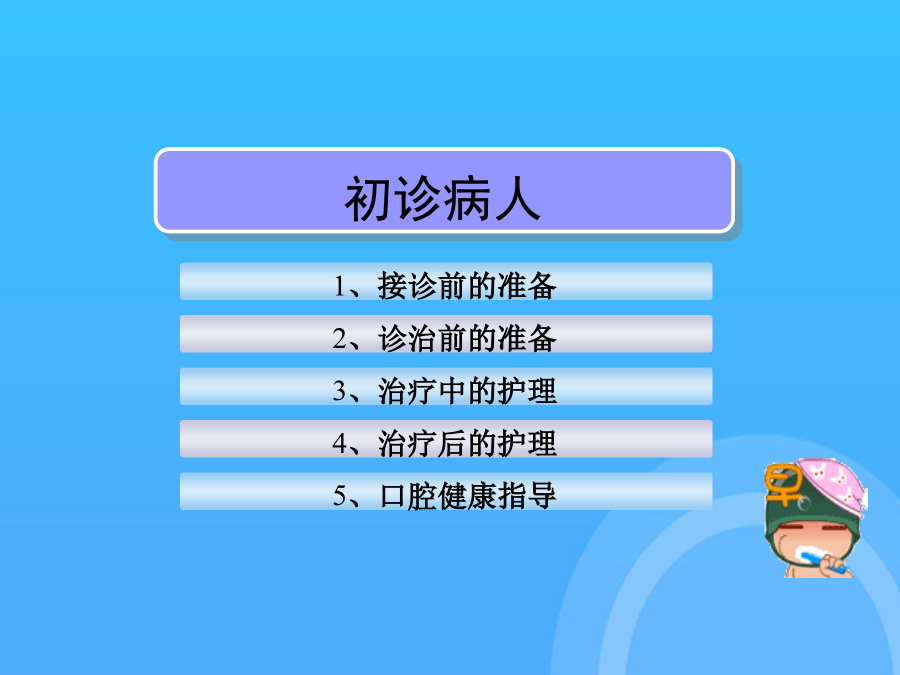 初诊病人

1、接诊前的准备

2、诊治前的准备

3、治疗中的护理

4、治疗后的护理

5、口腔健康指导

早